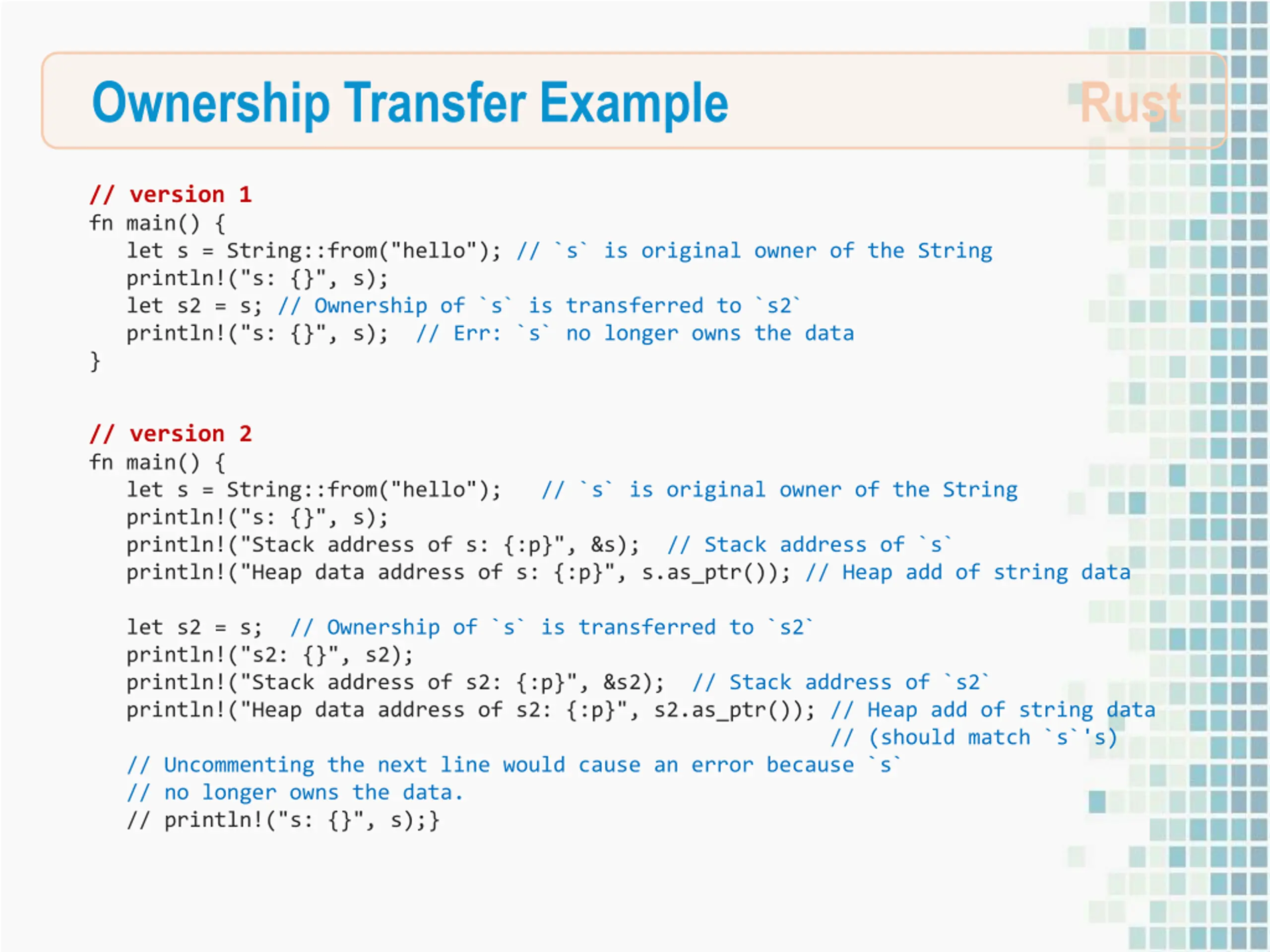 Ownership Transfer Example

Rust

// version 1
fn main() {
    let s = String::from("hello"); // `s` is original owner of the String
    println!("s: {}", s);
    let s2 = s; // Ownership of `s` is transferred to `s2`
    println!("s: {}", s);  // Err: `s` no longer owns the data
}

// version 2
fn main() {
    let s = String::from("hello");   // `s` is original owner of the String
    println!("s: {}", s);
    println!("Stack address of s: {:p}", &s);  // Stack address of `s`
    println!("Heap data address of s: {:p}", s.as_ptr()); // Heap add of string data

    let s2 = s;  // Ownership of `s` is transferred to `s2`
    println!("s2: {}", s2);
    println!("Stack address of s2: {:p}", &s2);  // Stack address of `s2`
    println!("Heap data address of s2: {:p}", s2.as_ptr()); // Heap add of string data
                                                            // (should match `s`'s)
    // Uncommenting the next line would cause an error because `s`
    // no longer owns the data.
    // println!("s: {}", s);}